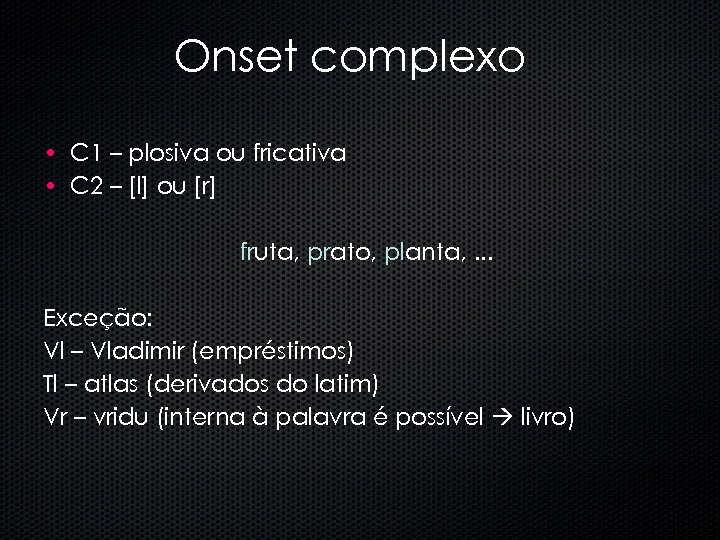 Onset complexo

• C1 – plosiva ou fricativa
• C2 – [l] ou [r]

fruta, prato, planta, ...

Exceção:
Vl – Vladimir (empréstimos)
Tl – atlas (derivados do latim)
Vr – vridu (interna à palavra é possível → livro)